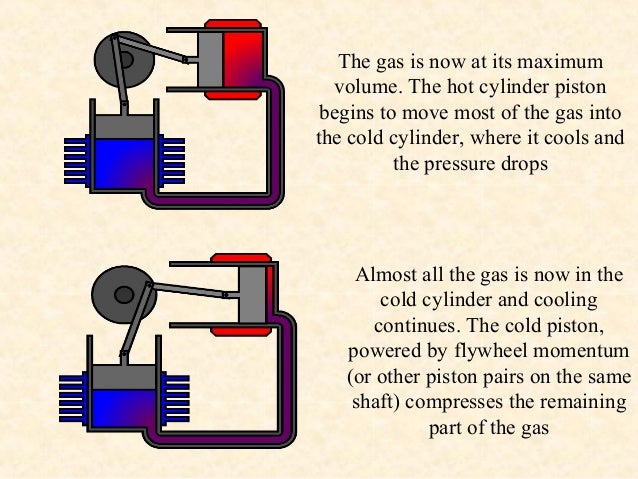 The gas is now at its maximum volume. The hot cylinder piston begins to move most of the gas into the cold cylinder, where it cools and the pressure drops

Almost all the gas is now in the cold cylinder and cooling continues. The cold piston, powered by flywheel momentum (or other piston pairs on the same shaft) compresses the remaining part of the gas